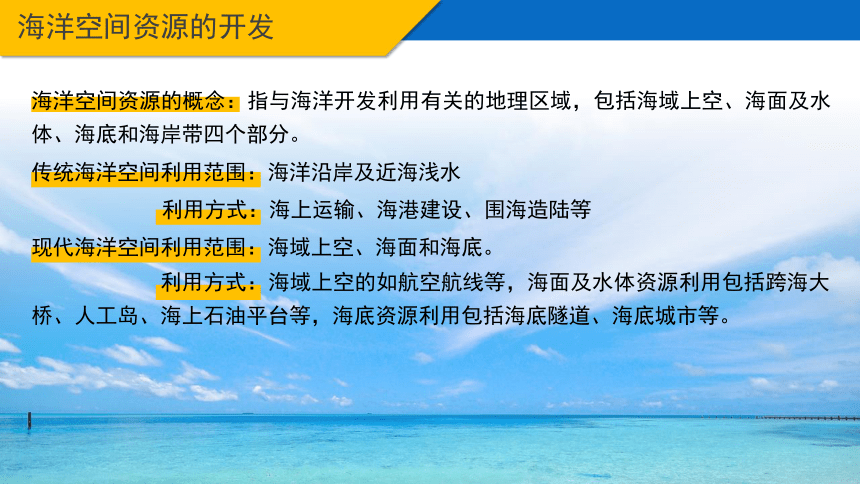 海洋空间资源的开发

海洋空间资源的概念：指与海洋开发利用有关的地理区域，包括海域上空、海面及水体、海底和海岸带四个部分。

传统海洋空间利用范围：海洋沿岸及近海浅水

利用方式：海上运输、海港建设、围海造陆等

现代海洋空间利用范围：海域上空、海面和海底。

利用方式：海域上空的如航空航线等，海面及水体资源利用包括跨海大桥、人工岛、海上石油平台等，海底资源利用包括海底隧道、海底城市等。